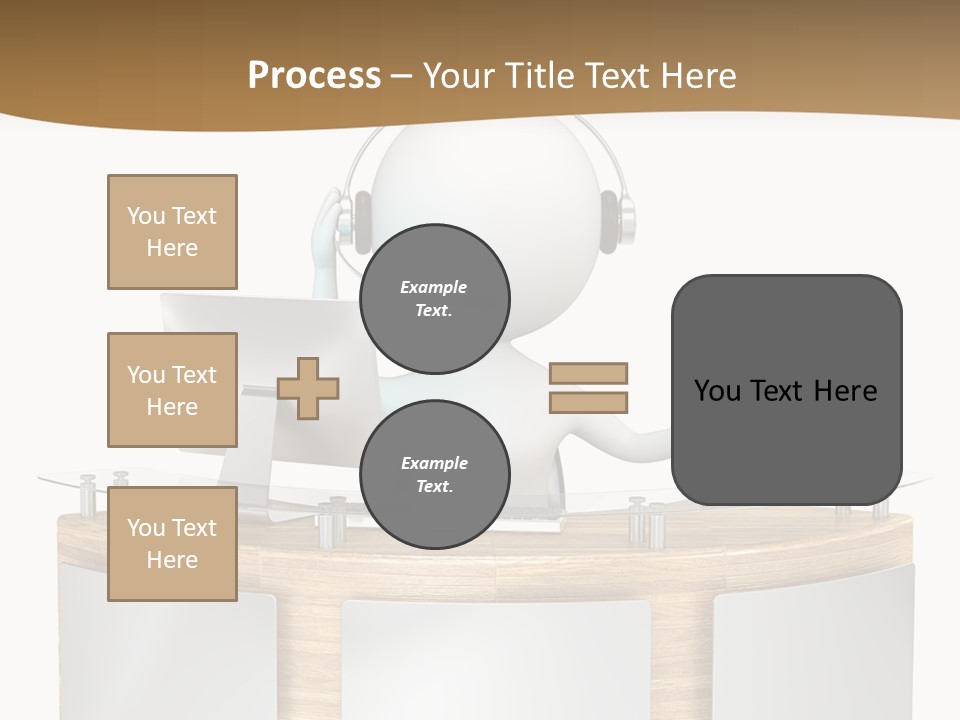 Process – Your Title Text Here

You Text Here

You Text Here

You Text Here

Example Text.

Example Text.

You Text Here